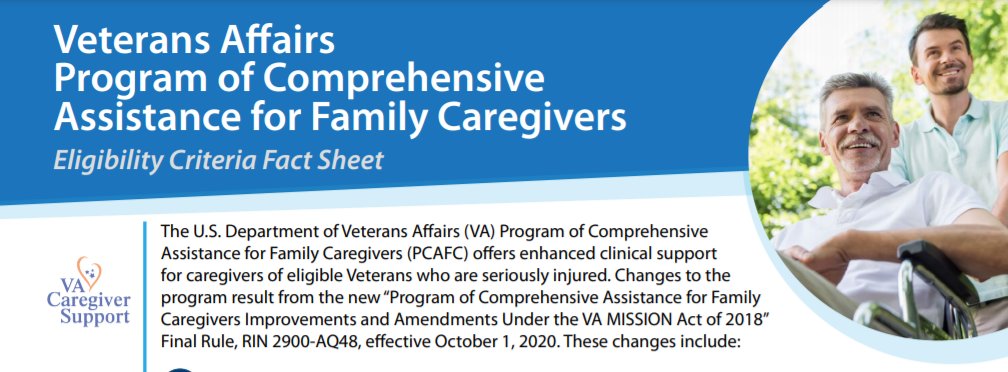 Veterans Affairs
Program of Comprehensive
Assistance for Family Caregivers

Eligibility Criteria Fact Sheet

VA Caregiver Support

The U.S. Department of Veterans Affairs (VA) Program of Comprehensive Assistance for Family Caregivers (PCAFC) offers enhanced clinical support for caregivers of eligible Veterans who are seriously injured. Changes to the program result from the new "Program of Comprehensive Assistance for Family Caregivers Improvements and Amendments Under the VA MISSION Act of 2018" Final Rule, RIN 2900-AQ48, effective October 1, 2020. These changes include: